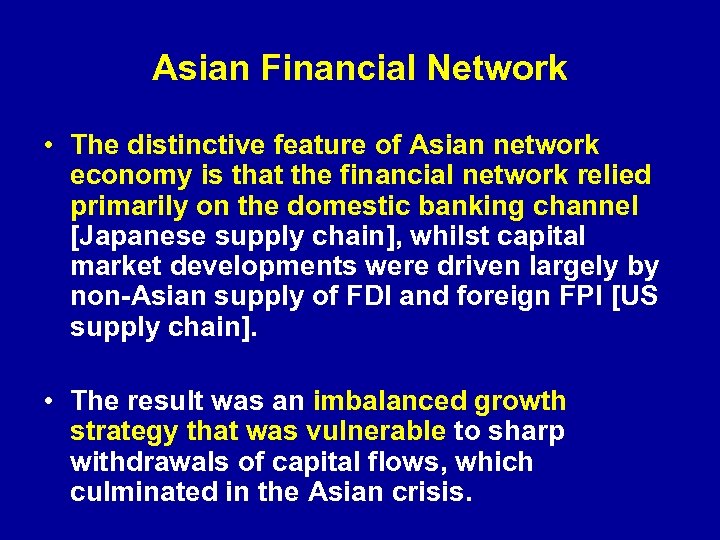 Asian Financial Network

• The distinctive feature of Asian network economy is that the financial network relied primarily on the domestic banking channel [Japanese supply chain], whilst capital market developments were driven largely by non-Asian supply of FDI and foreign FPI [US supply chain].

• The result was an imbalanced growth strategy that was vulnerable to sharp withdrawals of capital flows, which culminated in the Asian crisis.